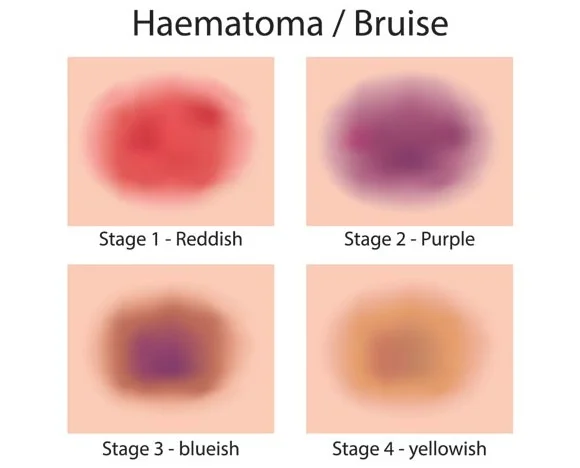 Haematoma / Bruise

Stage 1 - Reddish

Stage 2 - Purple

Stage 3 - blueish

Stage 4 - yellowish